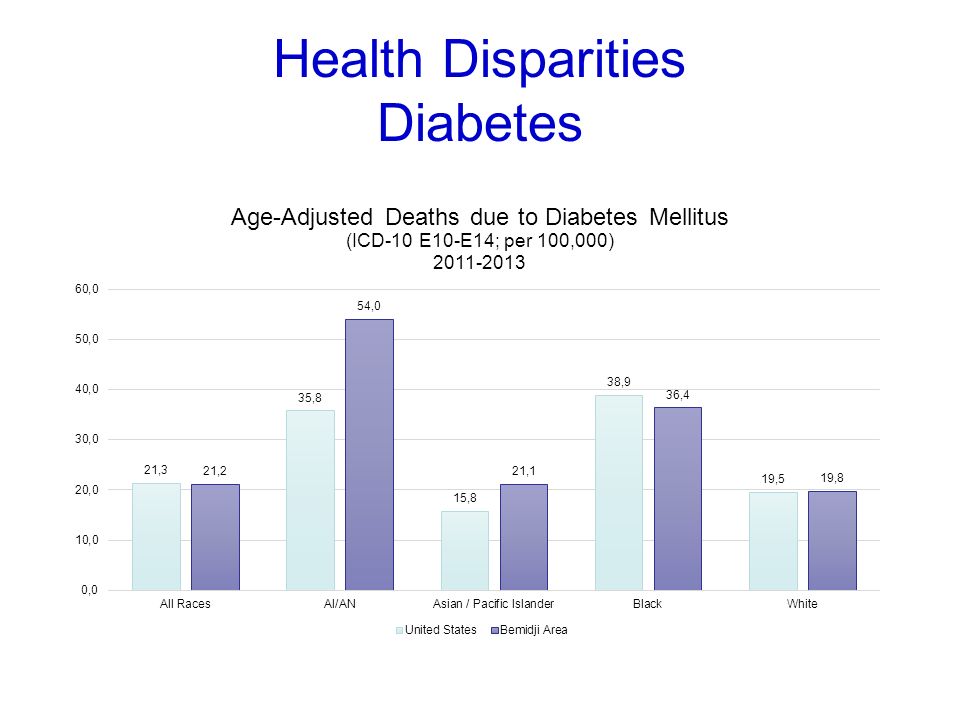 Health Disparities
Diabetes

Age-Adjusted Deaths due to Diabetes Mellitus
(ICD-10 E10-E14; per 100,000)
2011-2013

60,0
50,0
40,0
30,0
20,0
10,0
0,0

21,3
21,2
35,8
54,0
15,8
21,1
38,9
36,4
19,5
19,8

All Races
AI/AN
Asian / Pacific Islander
Black
White

United States
Bemidji Area